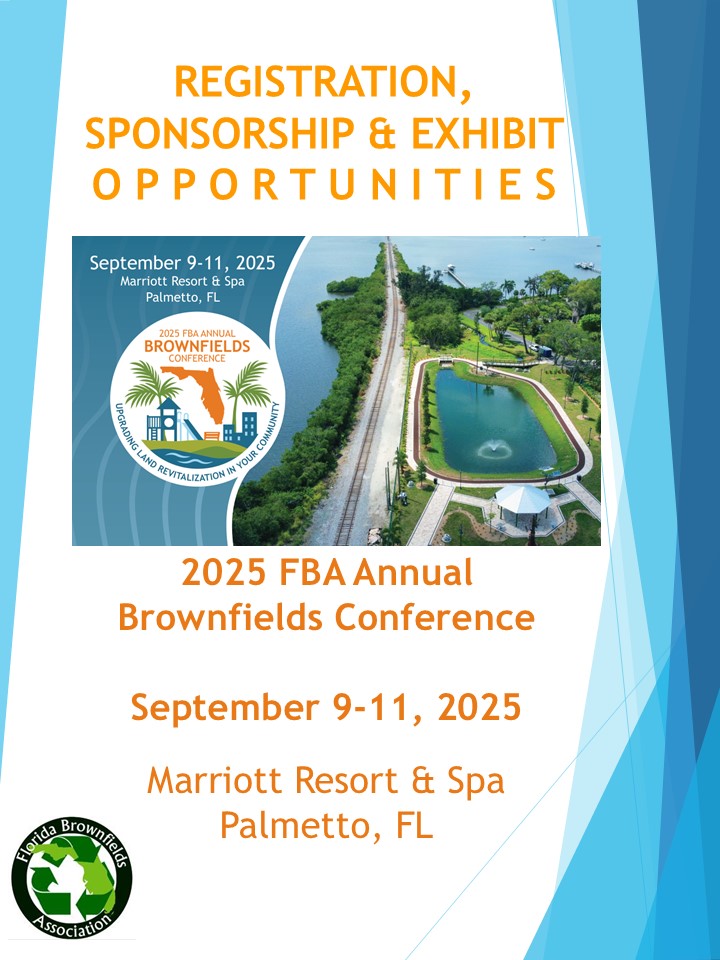 REGISTRATION, SPONSORSHIP & EXHIBIT OPPORTUNITIES

September 9-11, 2025
Marriott Resort & Spa
Palmetto, FL

2025 FBA ANNUAL
BROWNFIELDS
CONFERENCE
UPGRADING LAND REVITALIZATION IN YOUR COMMUNITY

2025 FBA Annual Brownfields Conference

September 9-11, 2025

Marriott Resort & Spa
Palmetto, FL

Florida Brownfields Association